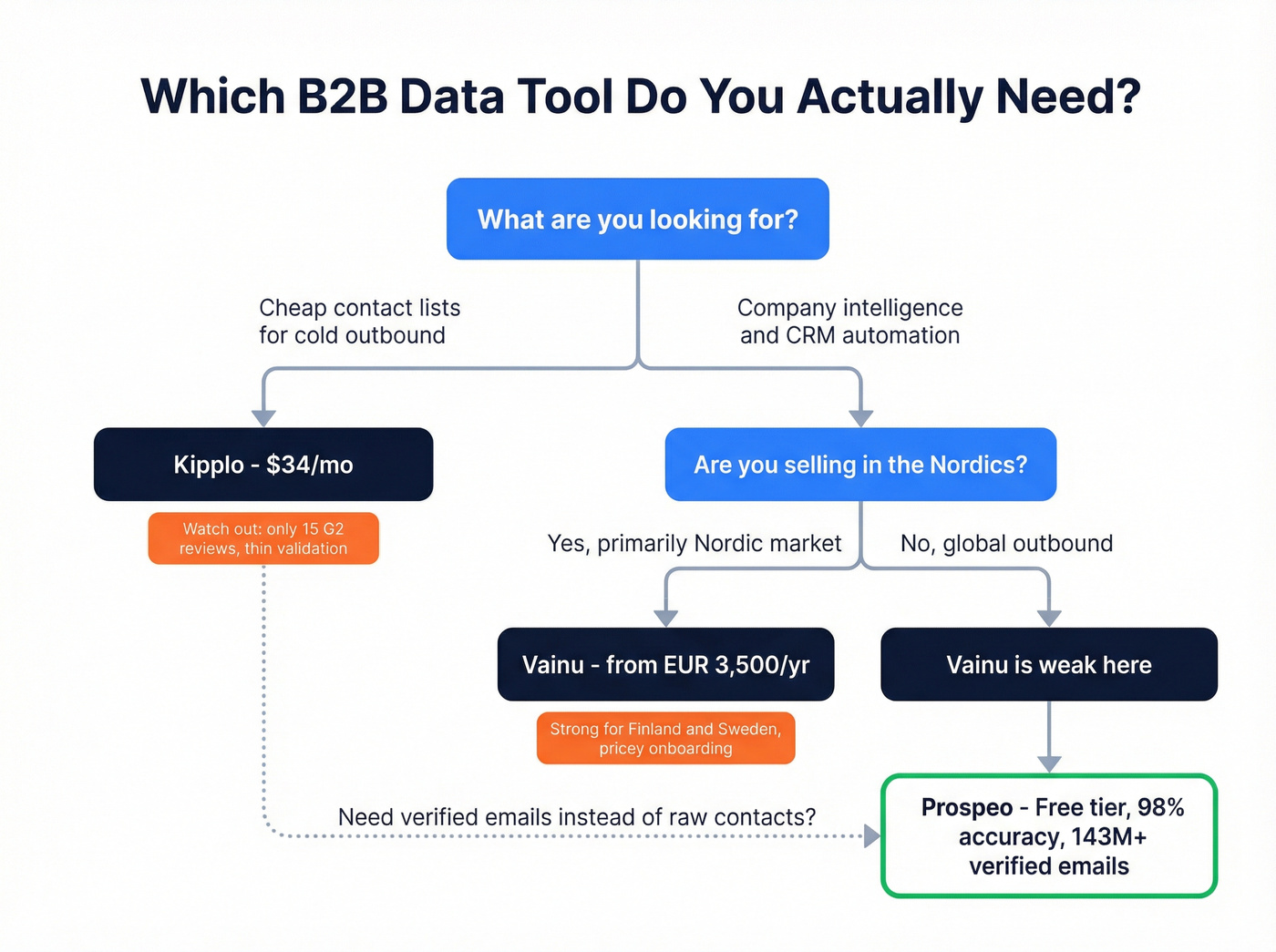 Which B2B Data Tool Do You Actually Need?

What are you looking for?

Cheap contact lists for cold outbound

Company intelligence and CRM automation

Kipplo - $34/mo

Watch out: only 15 G2 reviews, thin validation

Are you selling in the Nordics?

Yes, primarily Nordic market

No, global outbound

Vainu - from EUR 3,500/yr

Strong for Finland and Sweden, pricey onboarding

Vainu is weak here

Need verified emails instead of raw contacts?

Prospeo - Free tier, 98% accuracy, 143M+ verified emails